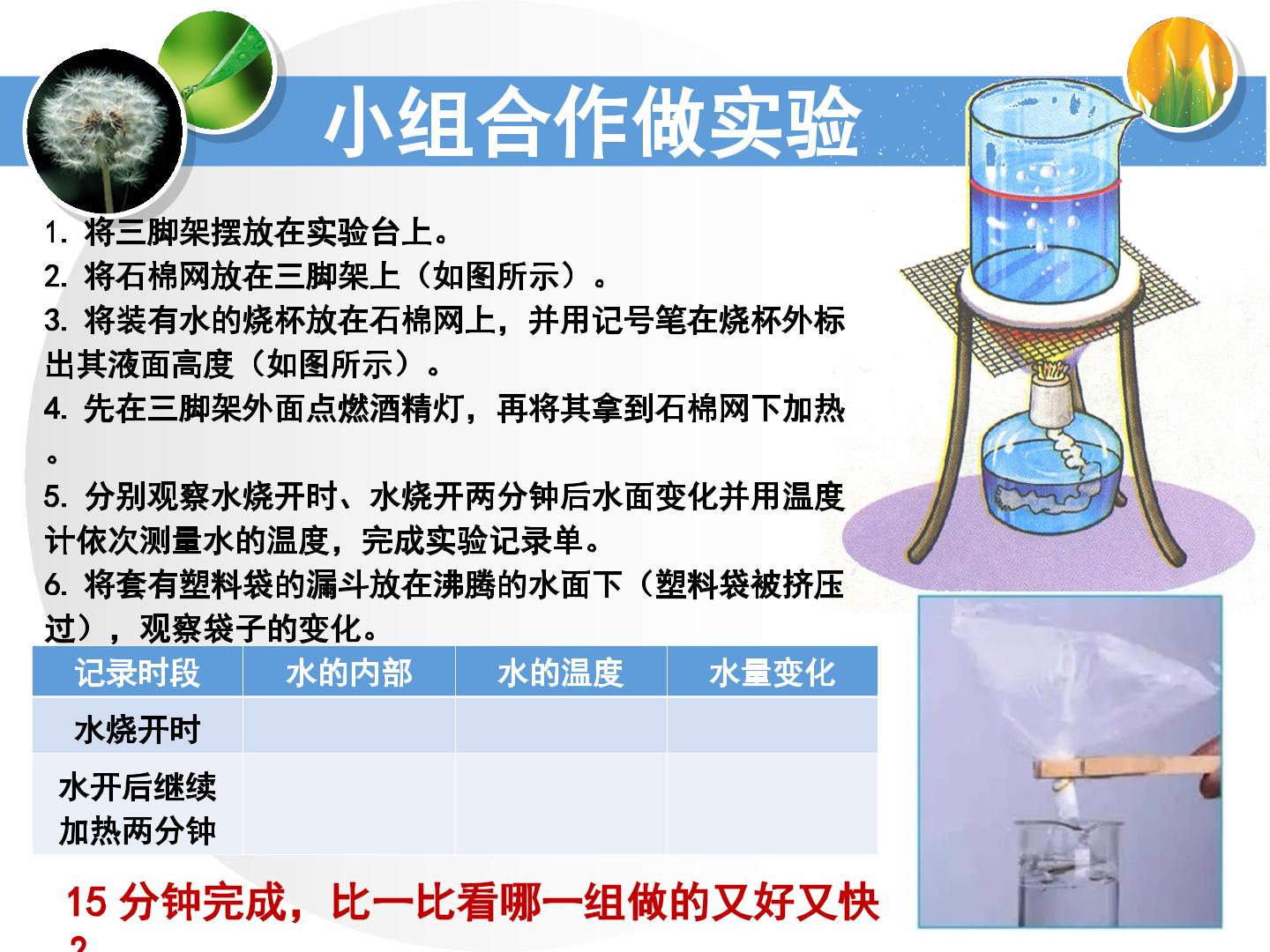 小组合作做实验

1.将三脚架摆放在实验台上。

2.将石棉网放在三脚架上（如图所示）。

3.将装有水的烧杯放在石棉网上，并用记号笔在烧杯外标出其液面高度（如图所示）。

4.先在三脚架外面点燃酒精灯，再将其拿到石棉网下加热。

5.分别观察水烧开时、水烧开两分钟后水面变化并用温度计依次测量水的温度，完成实验记录单。

6.将套有塑料袋的漏斗放在沸腾的水面下（塑料袋被挤压过），观察袋子的变化。

| 记录时段 | 水的内部 | 水的温度 | 水量变化 |
|---|---|---|---|
| 水烧开时 | | | |
| 水开后继续加热两分钟 | | | |

15分钟完成，比一比看哪一组做的又好又快?